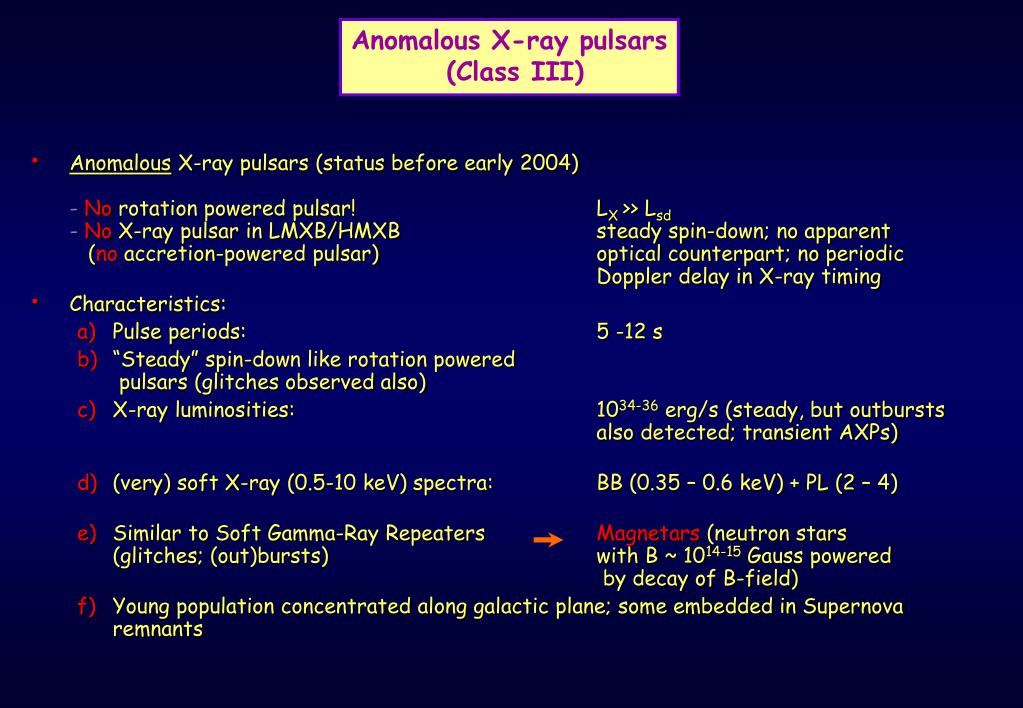 Anomalous X-ray pulsars
(Class III)

• Anomalous X-ray pulsars (status before early 2004)

- No rotation powered pulsar!
- No X-ray pulsar in LMXB/HMXB
(no accretion-powered pulsar)

$L_X >> L_{sd}$
steady spin-down; no apparent optical counterpart; no periodic Doppler delay in X-ray timing

• Characteristics:

a) Pulse periods: 5 -12 s

b) "Steady" spin-down like rotation powered pulsars (glitches observed also)

c) X-ray luminosities: $10^{34-36}$ erg/s (steady, but outbursts also detected; transient AXPs)

d) (very) soft X-ray (0.5-10 keV) spectra: BB (0.35 – 0.6 keV) + PL (2 – 4)

e) Similar to Soft Gamma-Ray Repeaters (glitches; (out)bursts) → Magnetars (neutron stars with B ~ $10^{14-15}$ Gauss powered by decay of B-field)

f) Young population concentrated along galactic plane; some embedded in Supernova remnants